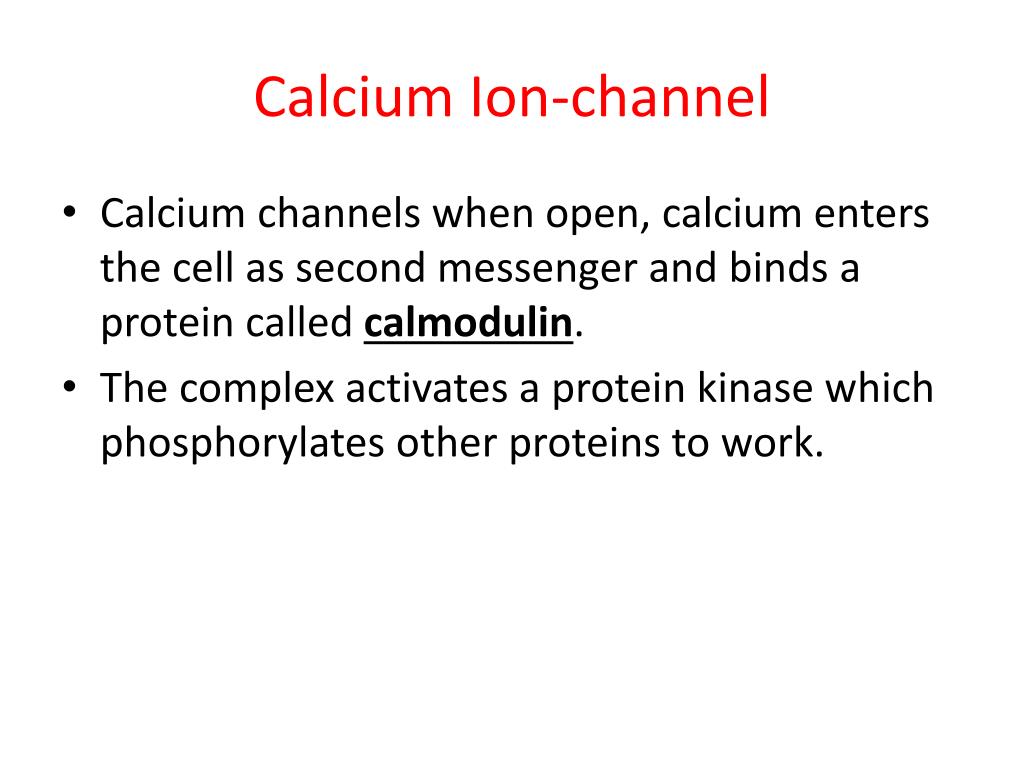 Calcium Ion-channel

• Calcium channels when open, calcium enters the cell as second messenger and binds a protein called calmodulin.
• The complex activates a protein kinase which phosphorylates other proteins to work.